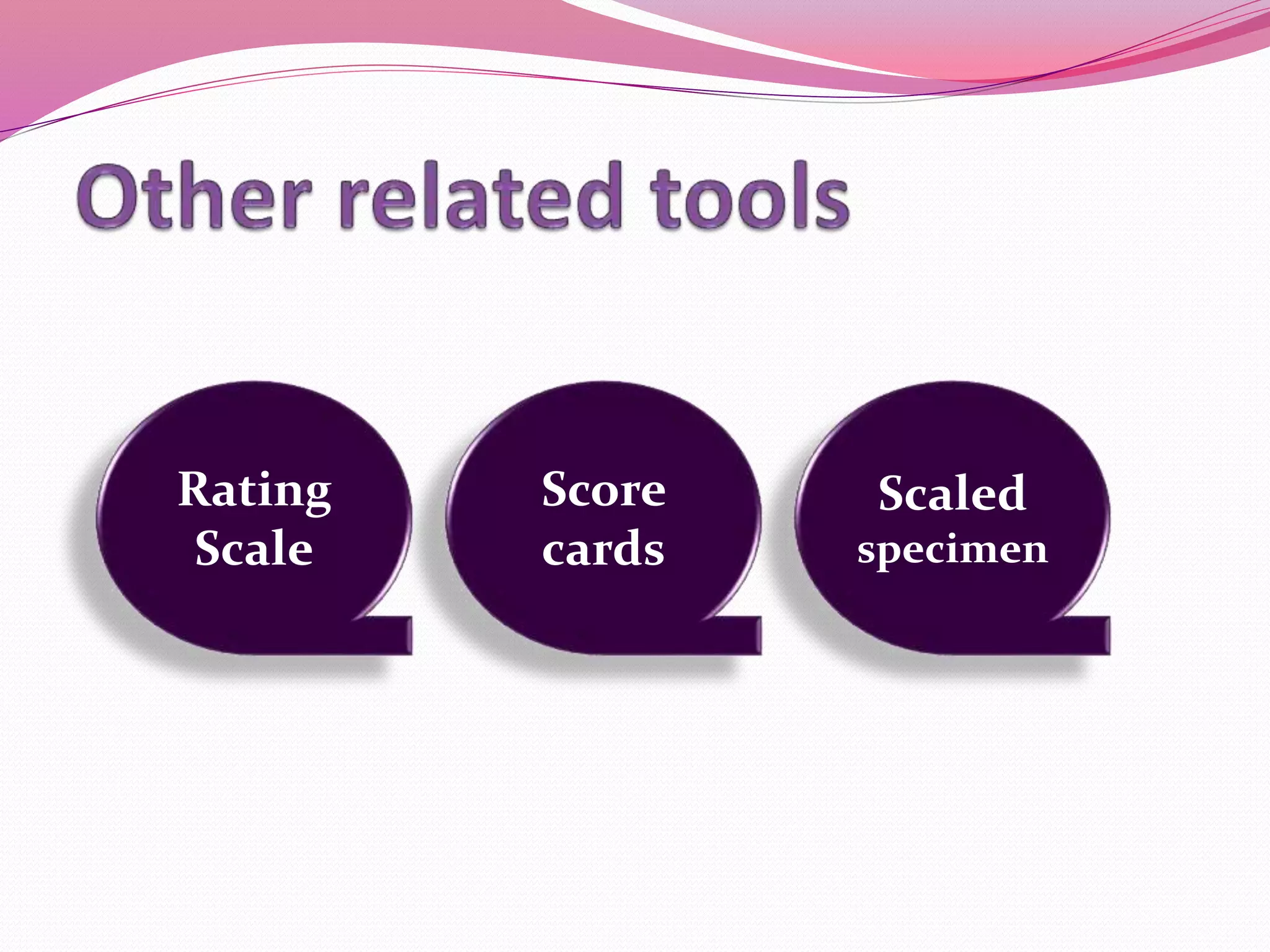 Other related tools

Rating Scale

Score cards

Scaled specimen